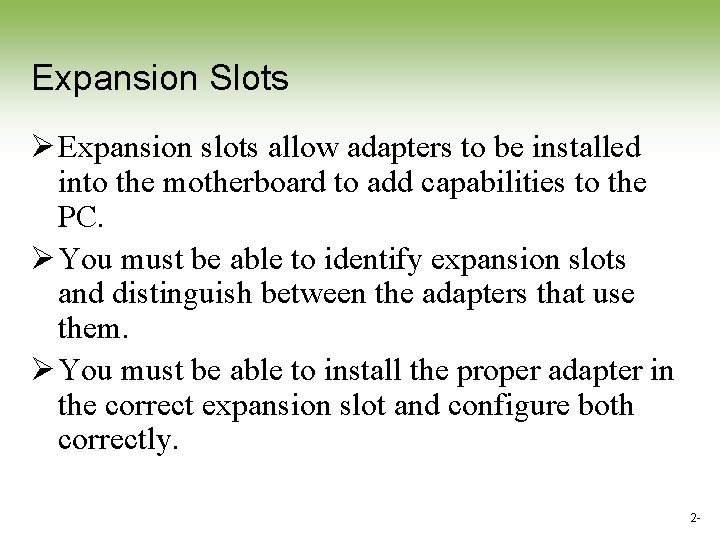 Expansion Slots

➢ Expansion slots allow adapters to be installed into the motherboard to add capabilities to the PC.

➢ You must be able to identify expansion slots and distinguish between the adapters that use them.

➢ You must be able to install the proper adapter in the correct expansion slot and configure both correctly.

2-